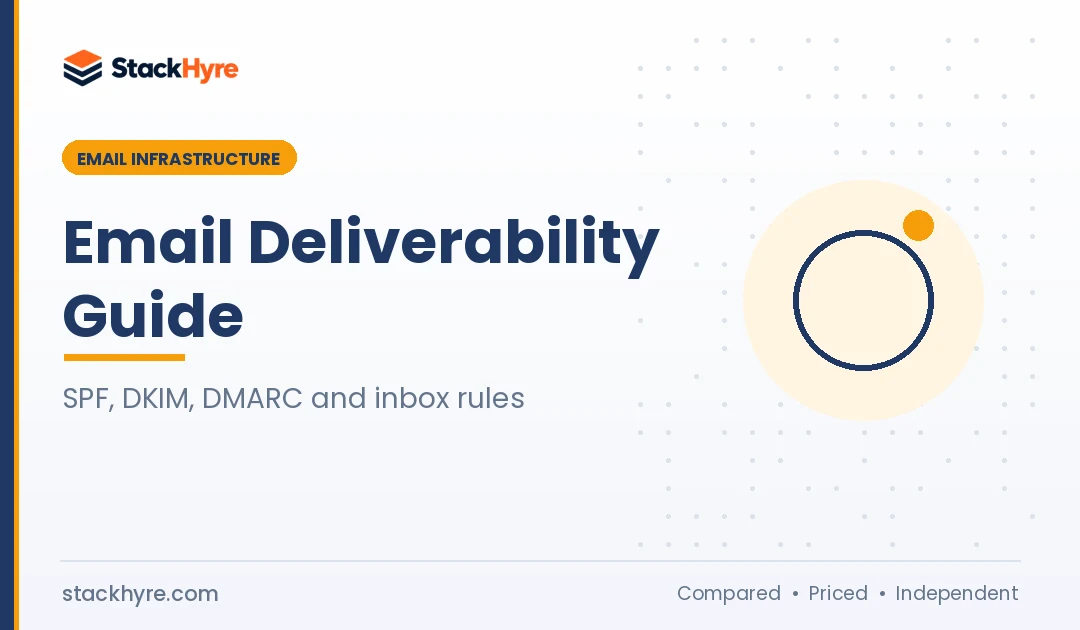 StackHyre

EMAIL INFRASTRUCTURE

Email Deliverability Guide

SPF, DKIM, DMARC and inbox rules

stackhyre.com

Compared • Priced • Independent